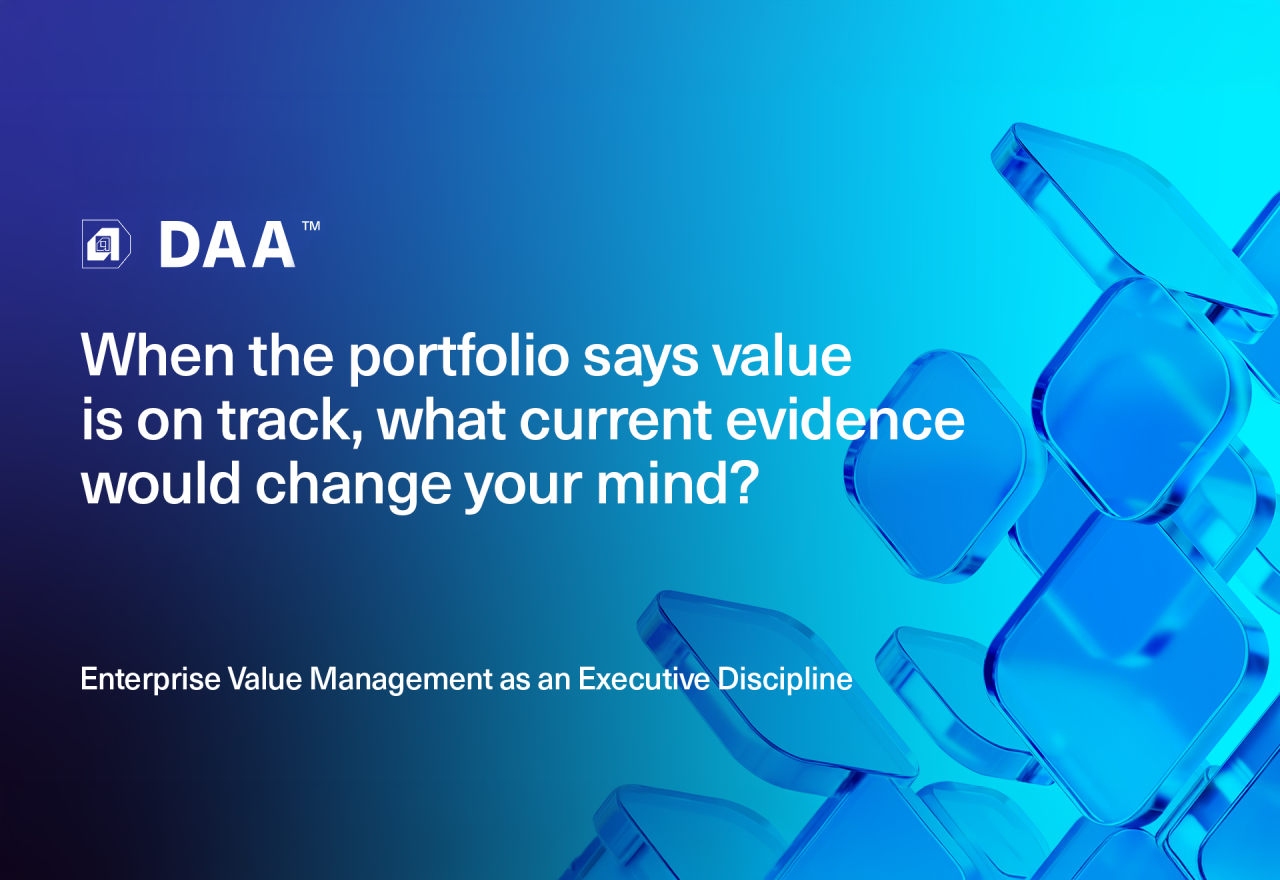 DAA™

When the portfolio says value is on track, what current evidence would change your mind?

Enterprise Value Management as an Executive Discipline